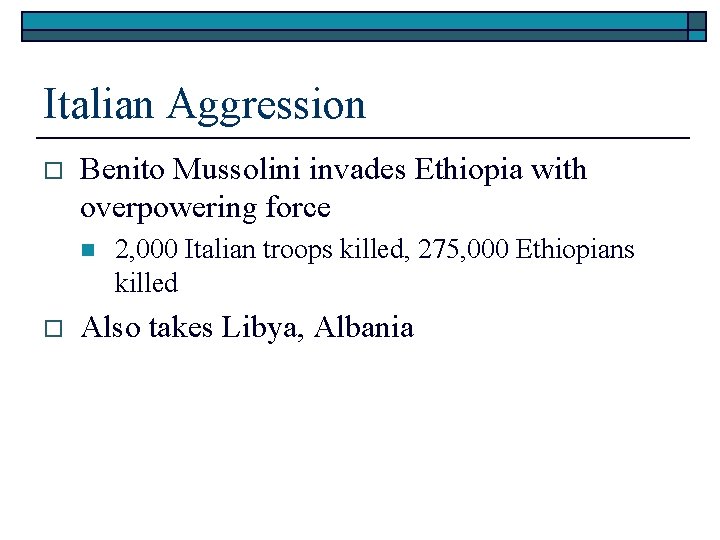 Italian Aggression

Benito Mussolini invades Ethiopia with overpowering force

2,000 Italian troops killed, 275,000 Ethiopians killed

Also takes Libya, Albania